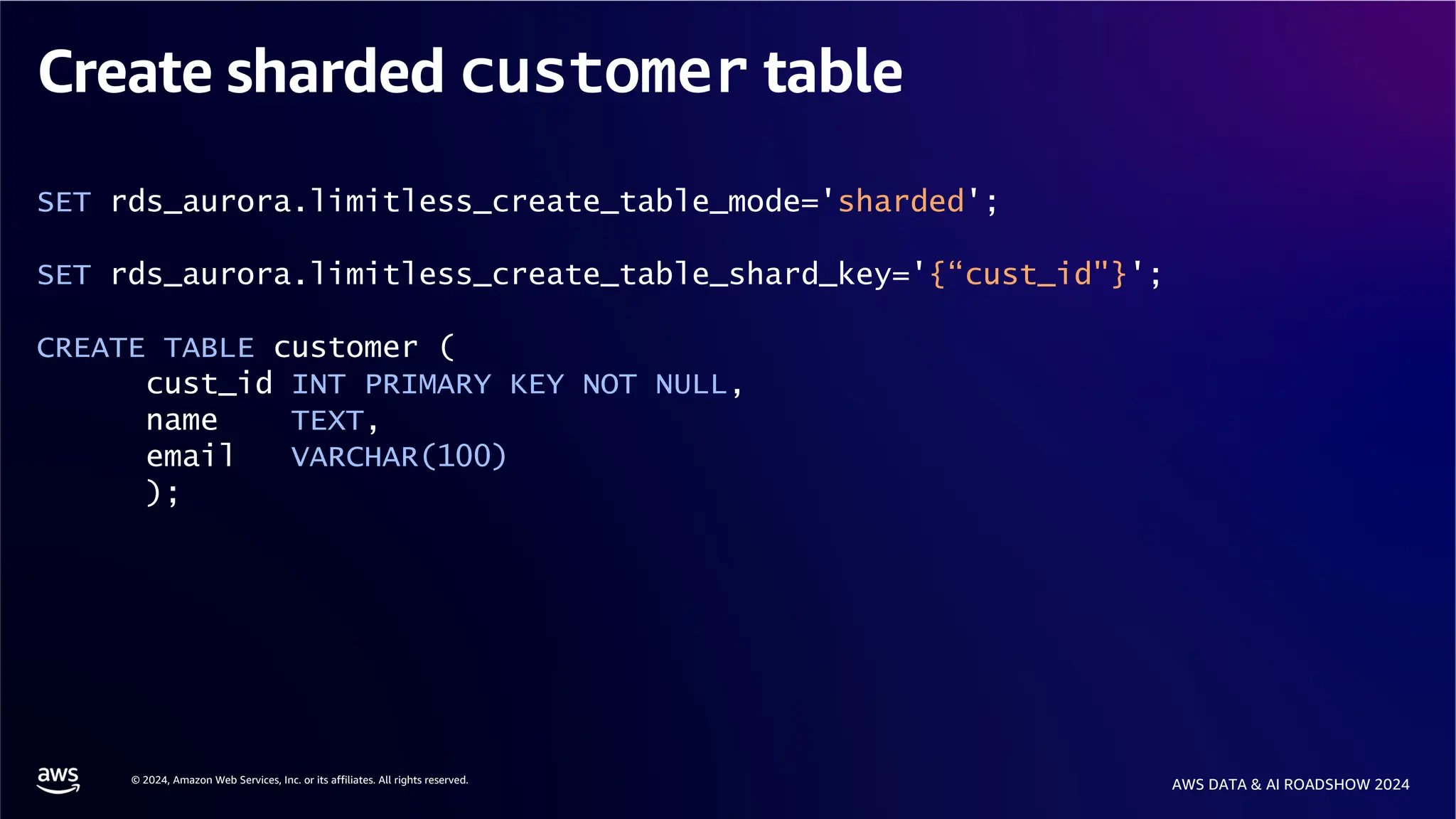 Create sharded customer table

SET rds_aurora.limitless_create_table_mode='sharded';

SET rds_aurora.limitless_create_table_shard_key='{“cust_id"}';

CREATE TABLE customer (
cust_id INT PRIMARY KEY NOT NULL,
name TEXT,
email VARCHAR(100)
);

aws

© 2024, Amazon Web Services, Inc. or its affiliates. All rights reserved.

AWS DATA & AI ROADSHOW 2024